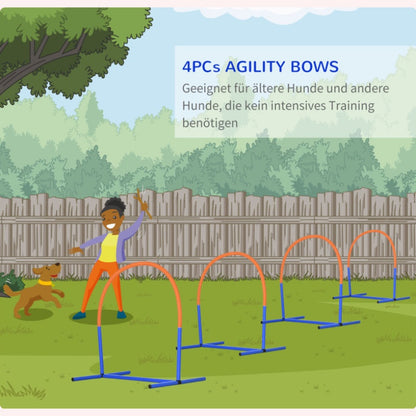 4PCs AGILITY BOWS

Geeignet für ältere Hunde und andere Hunde, die kein intensives Training benötigen